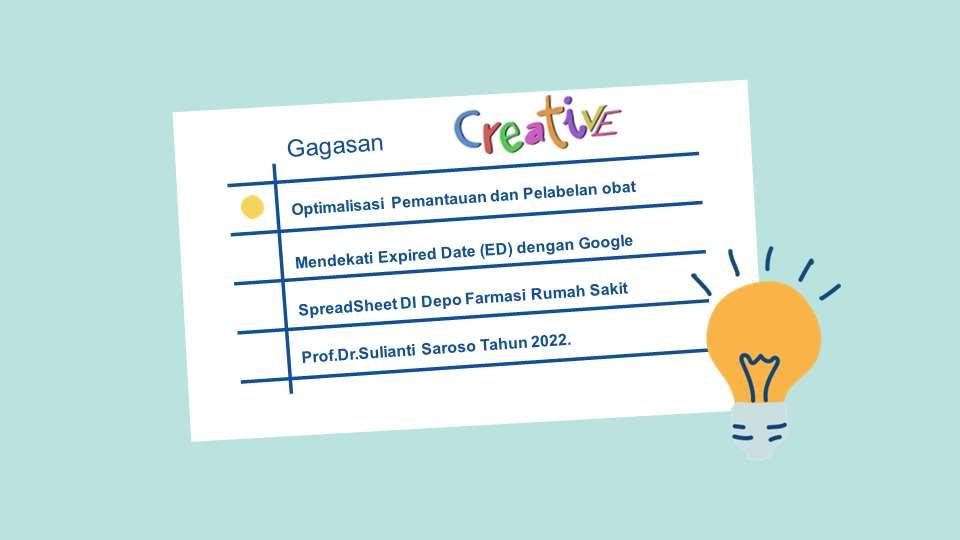 Gagasan Creative

Optimalisasi Pemantauan dan Pelabelan obat

Mendekati Expired Date (ED) dengan Google

SpreadSheet DI Depo Farmasi Rumah Sakit

Prof.Dr.Sulianti Saroso Tahun 2022.